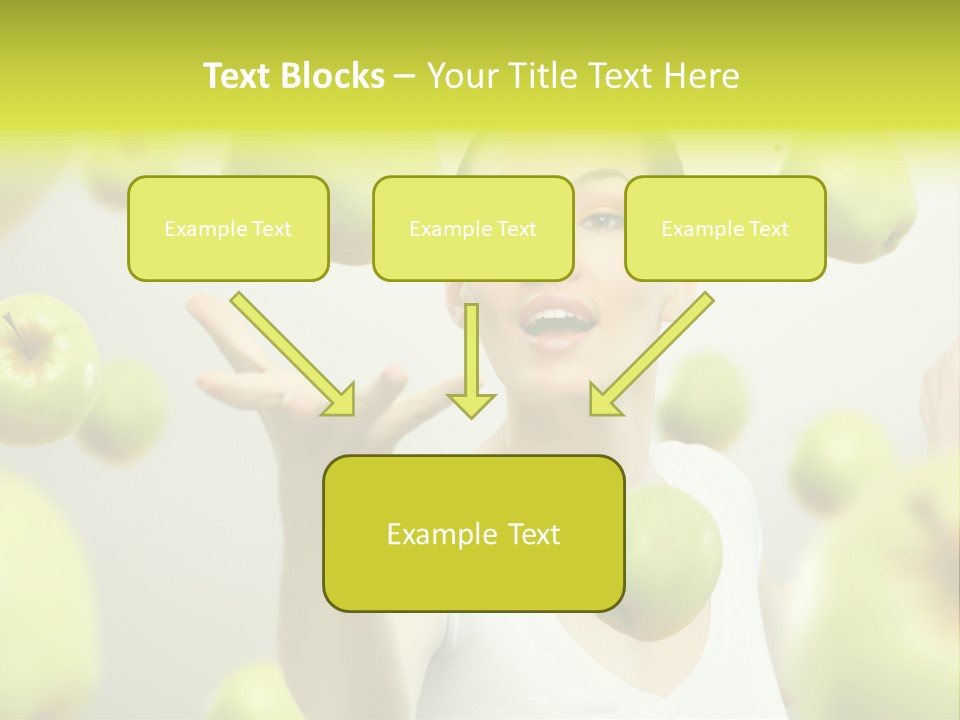 Text Blocks – Your Title Text Here

Example Text

Example Text

Example Text

Example Text